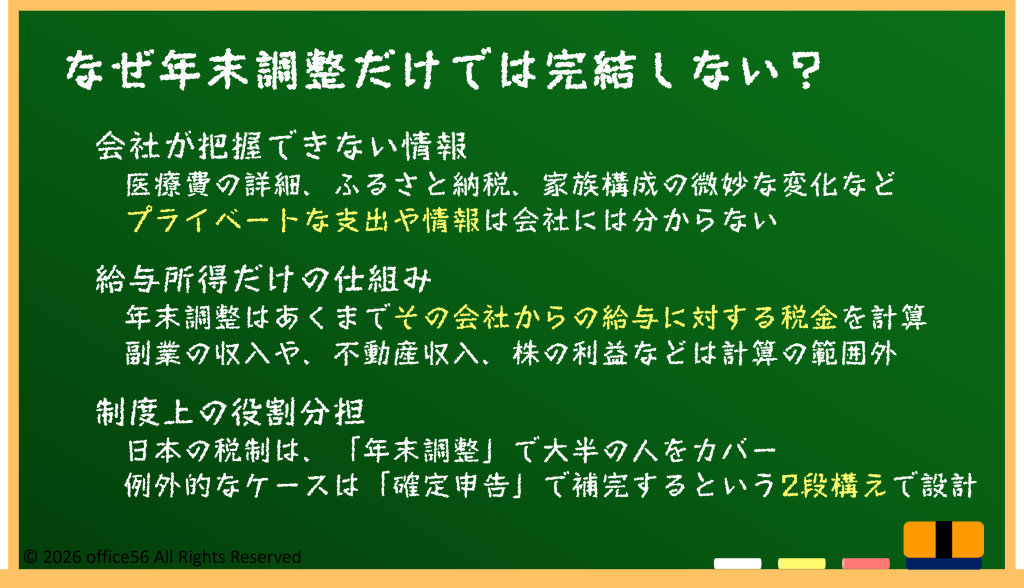 なぜ年末調整だけでは完結しない？

会社が把握できない情報
医療費の詳細、ふるさと納税、家族構成の微妙な変化など
プライベートな支出や情報は会社には分からない

給与所得だけの仕組み
年末調整はあくまでその会社からの給与に対する税金を計算
副業の収入や、不動産収入、株の利益などは計算の範囲外

制度上の役割分担
日本の税制は、「年末調整」で大半の人をカバー
例外的なケースは「確定申告」で補完するという2段構えで設計

© 2026 office56 All Rights Reserved